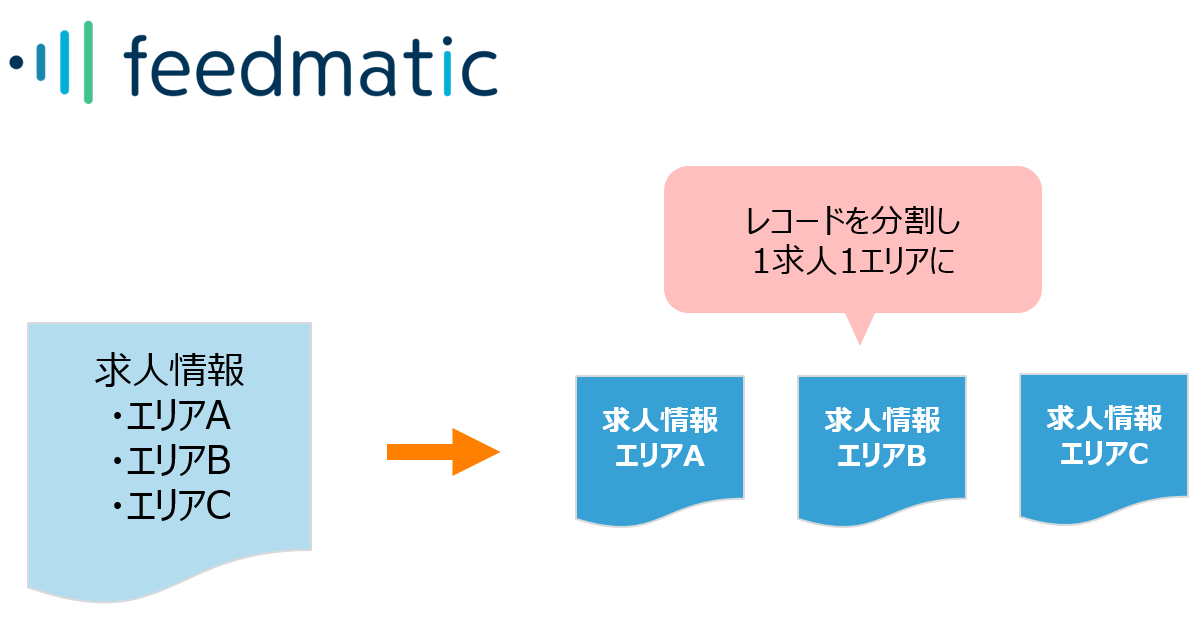 feedmatic

レコードを分割し
1求人1エリアに

求人情報
・エリアA
・エリアB
・エリアC

求人情報
エリアA

求人情報
エリアB

求人情報
エリアC